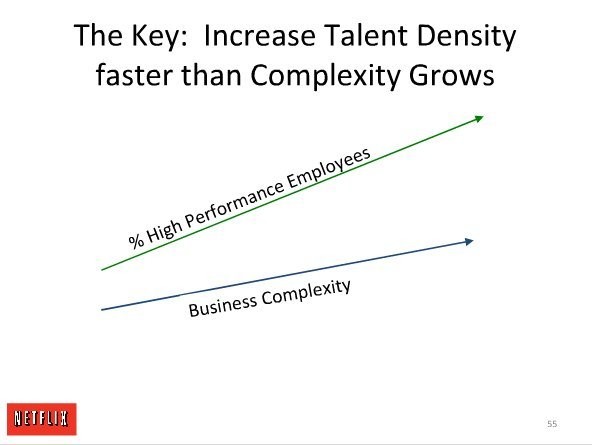 The Key: Increase Talent Density faster than Complexity Grows

% High Performance Employees

Business Complexity

NETFLIX

55